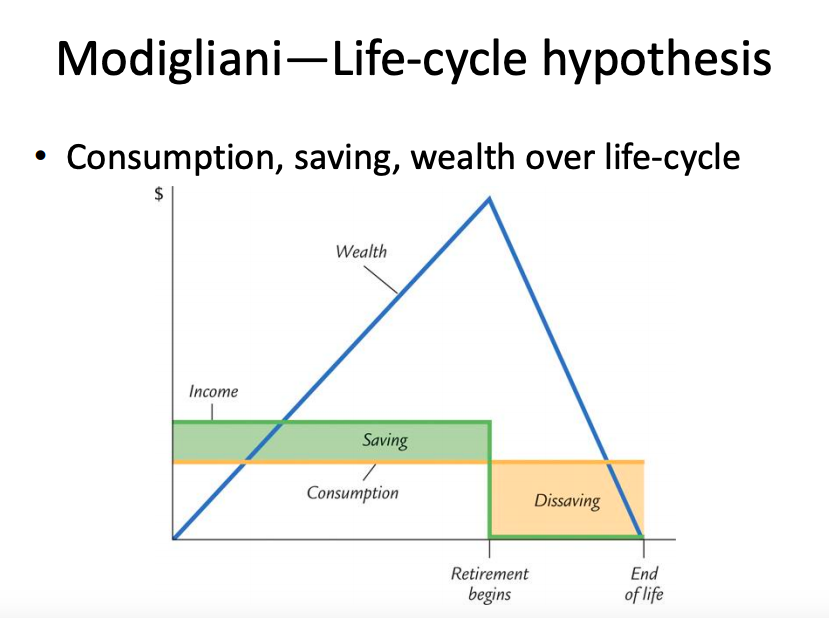 Modigliani—Life-cycle hypothesis

• Consumption, saving, wealth over life-cycle

$

Wealth

Income

Saving

Consumption

Dissaving

Retirement begins

End of life